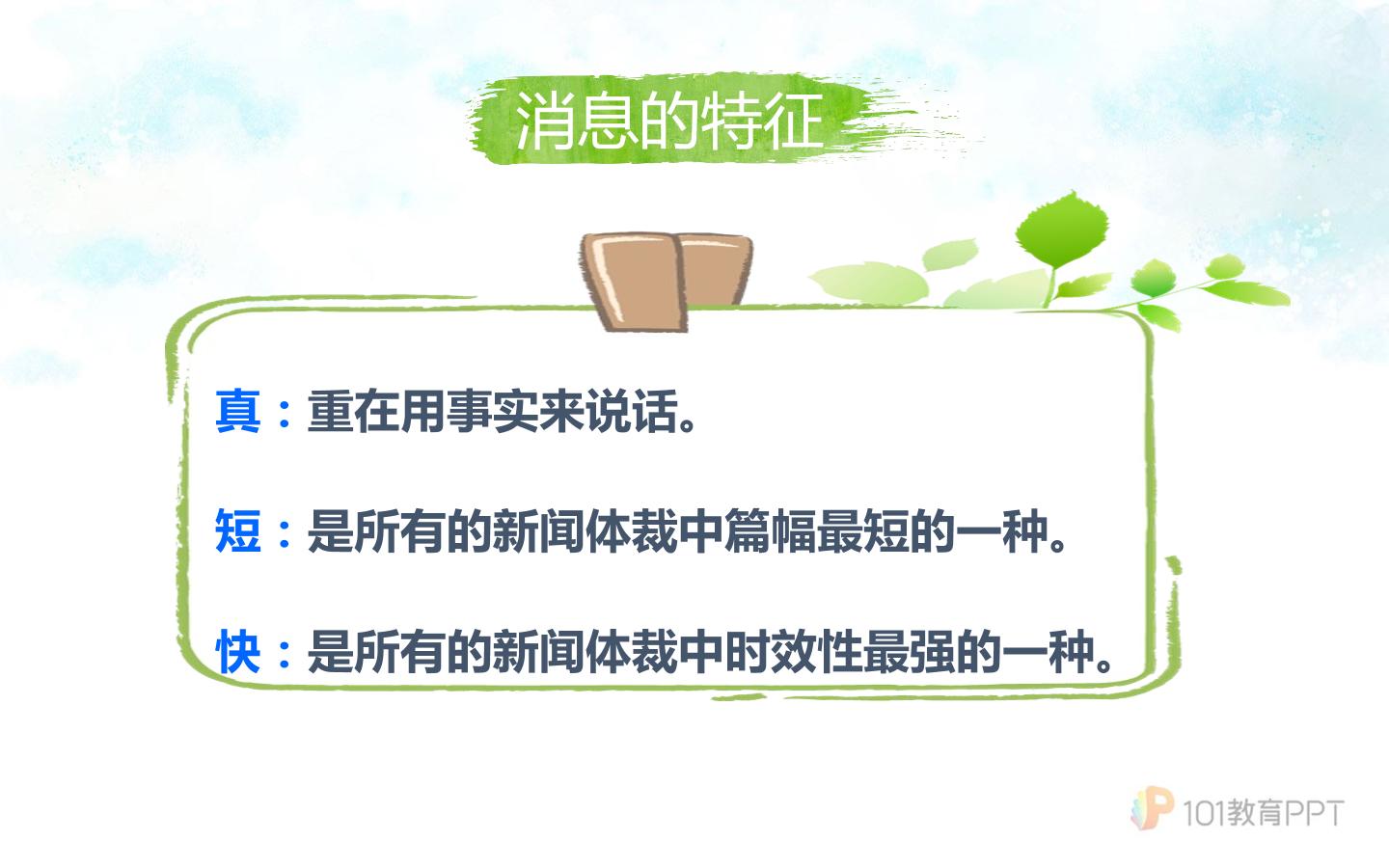 消息的特征

真：重在用事实来说话。

短：是所有的新闻体裁中篇幅最短的一种。

快：是所有的新闻体裁中时效性最强的一种。

101教育PPT